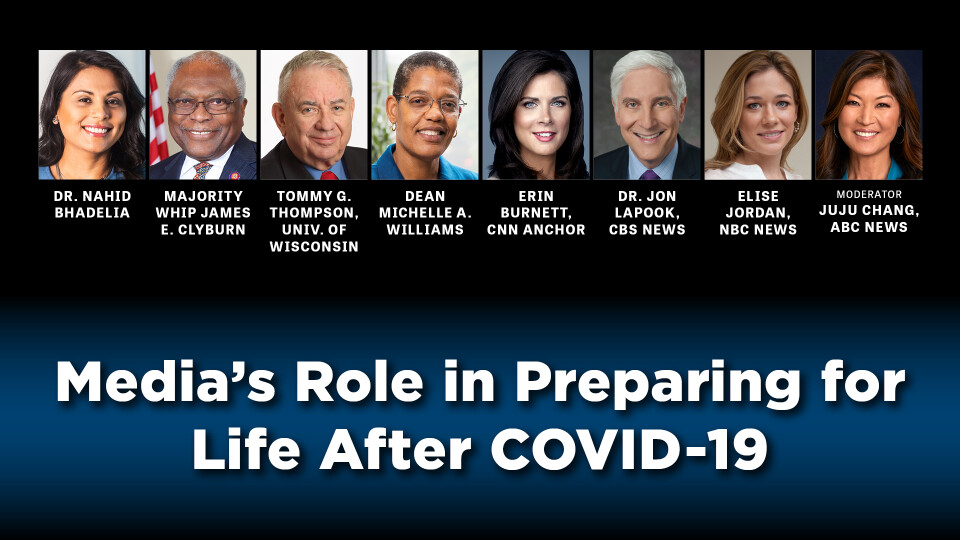 DR. NAHID BHADELIA

MAJORITY WHIP JAMES E. CLYBURN

TOMMY G. THOMPSON, UNIV. OF WISCONSIN

DEAN MICHELLE A. WILLIAMS

ERIN BURNETT, CNN ANCHOR

DR. JON LAPOOK, CBS NEWS

ELISE JORDAN, NBC NEWS

MODERATOR JUJU CHANG, ABC NEWS

Media's Role in Preparing for Life After COVID-19